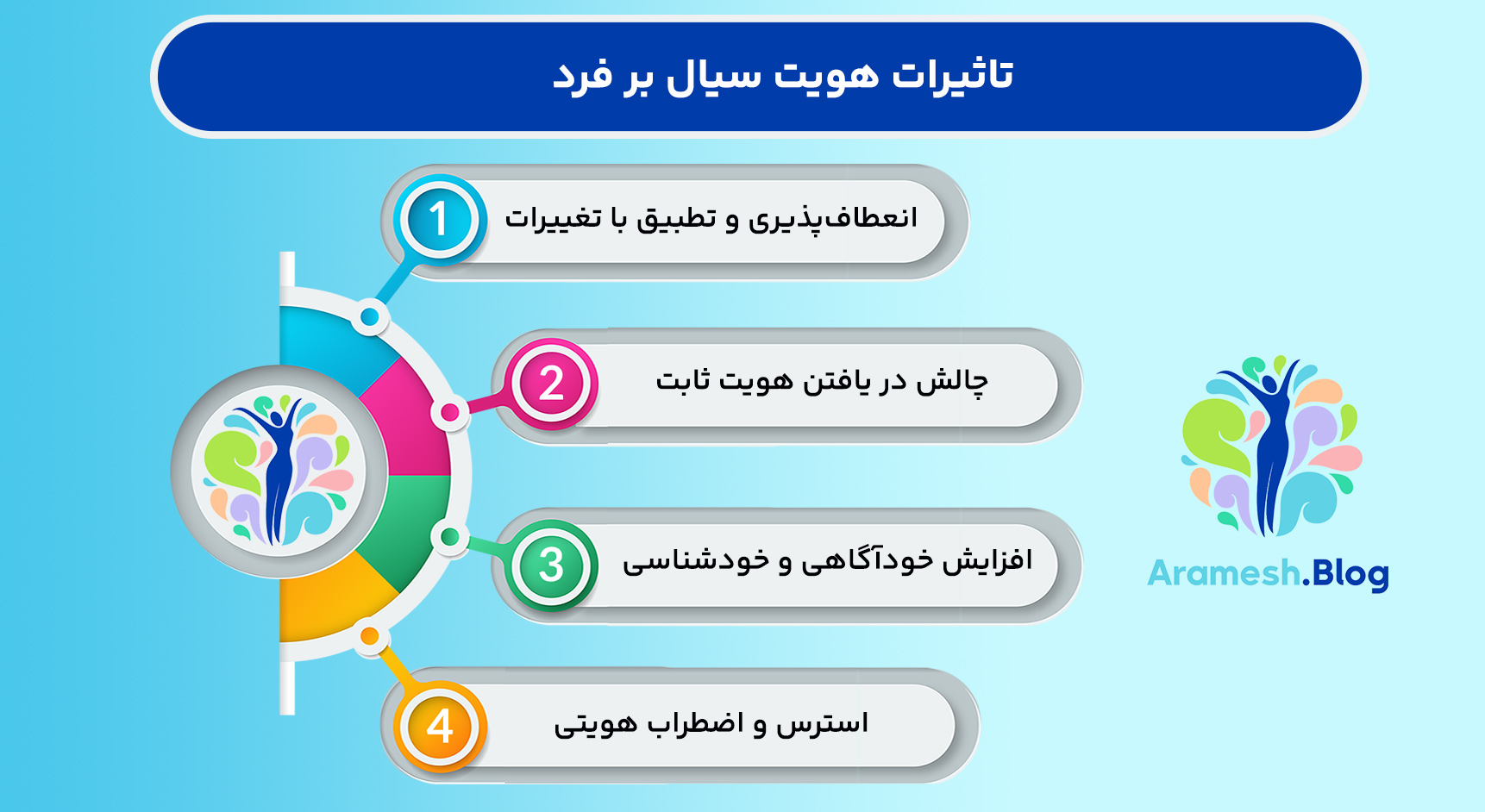 تاثیرات هویت سیال بر فرد

1 انعطاف‌پذیری و تطبیق با تغییرات

2 چالش در یافتن هویت ثابت

3 افزایش خودآگاهی و خودشناسی

4 استرس و اضطراب هویتی

Aramesh.Blog